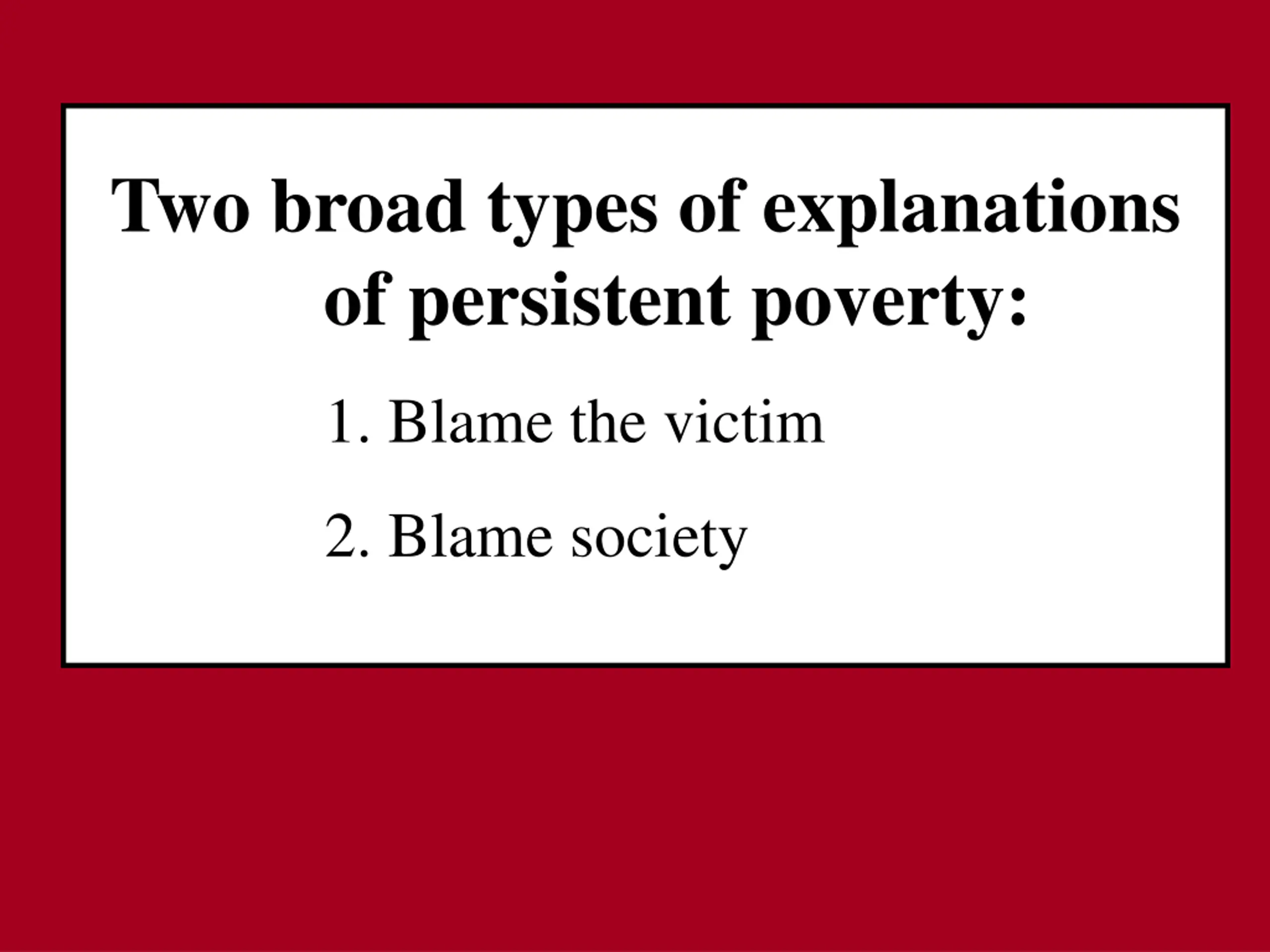 Two broad types of explanations of persistent poverty:

1. Blame the victim

2. Blame society